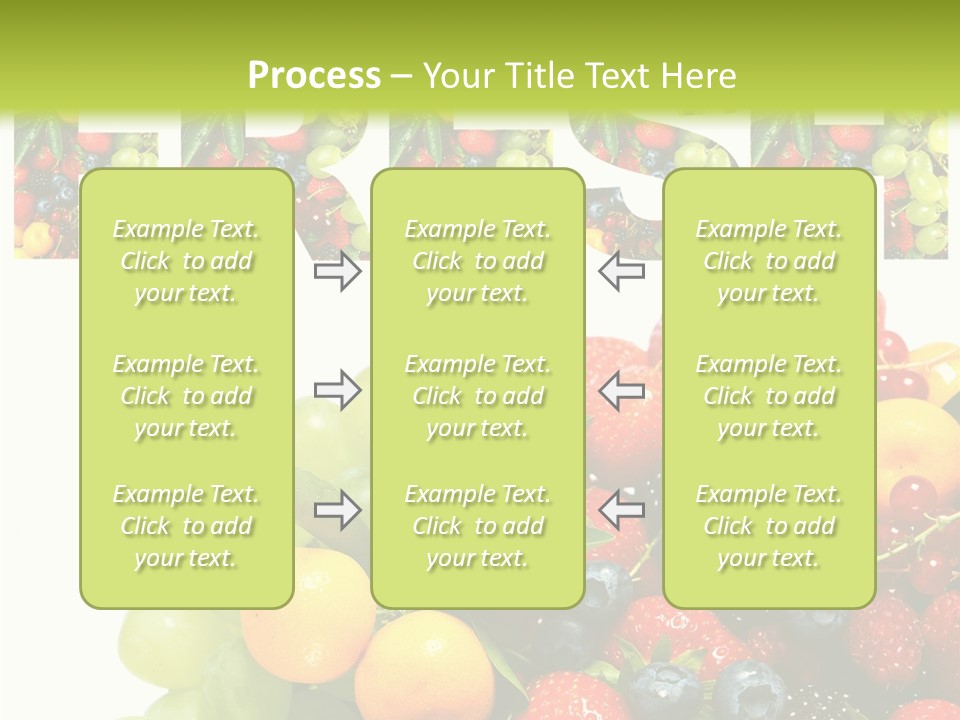 Process – Your Title Text Here

Example Text. Click to add your text.

Example Text. Click to add your text.

Example Text. Click to add your text.

Example Text. Click to add your text.

Example Text. Click to add your text.

Example Text. Click to add your text.

Example Text. Click to add your text.

Example Text. Click to add your text.

Example Text. Click to add your text.